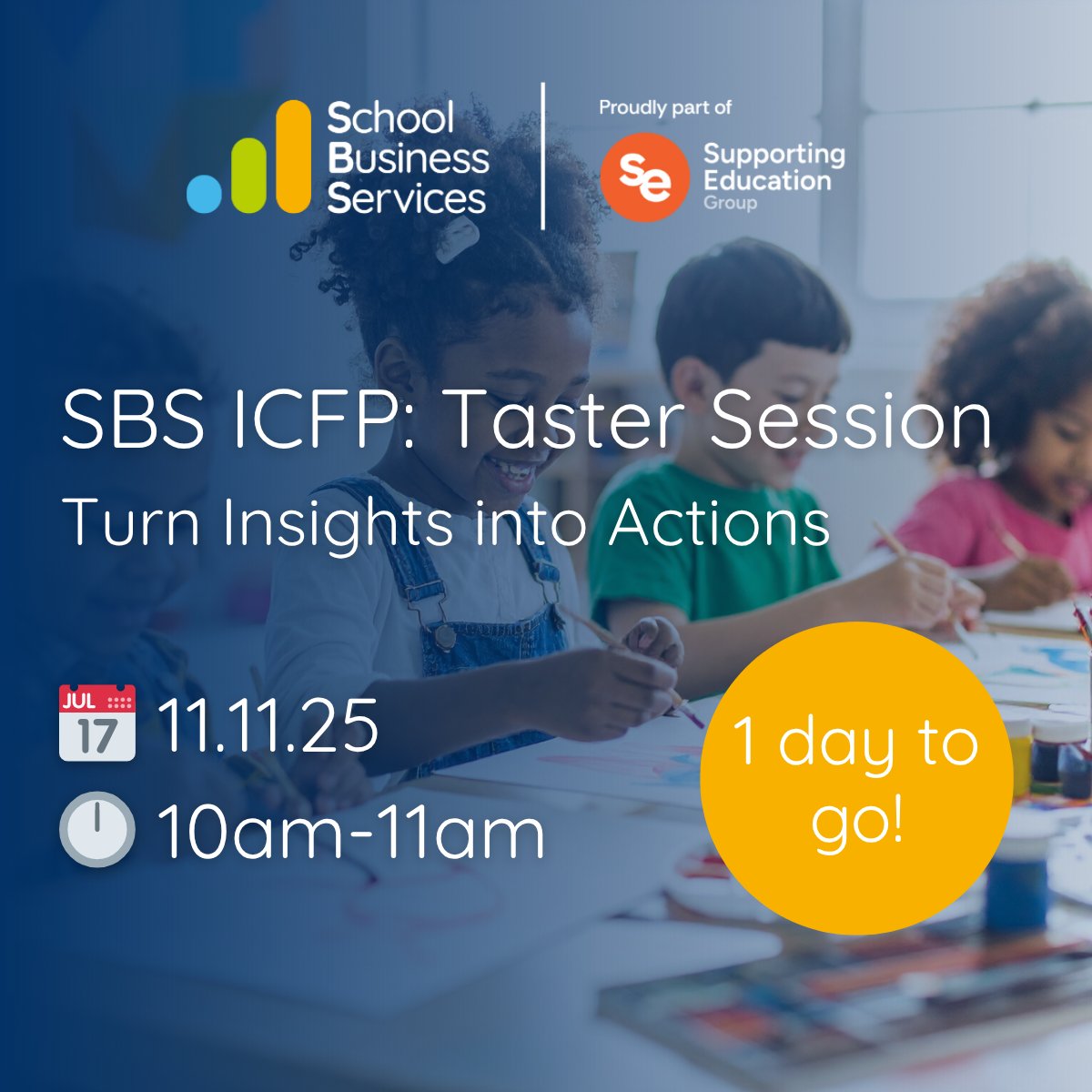 School Business Services

Proudly part of

se Supporting Education Group

SBS ICFP: Taster Session

Turn Insights into Actions

JUL 17 11.11.25

10am-11am

1 day to go!